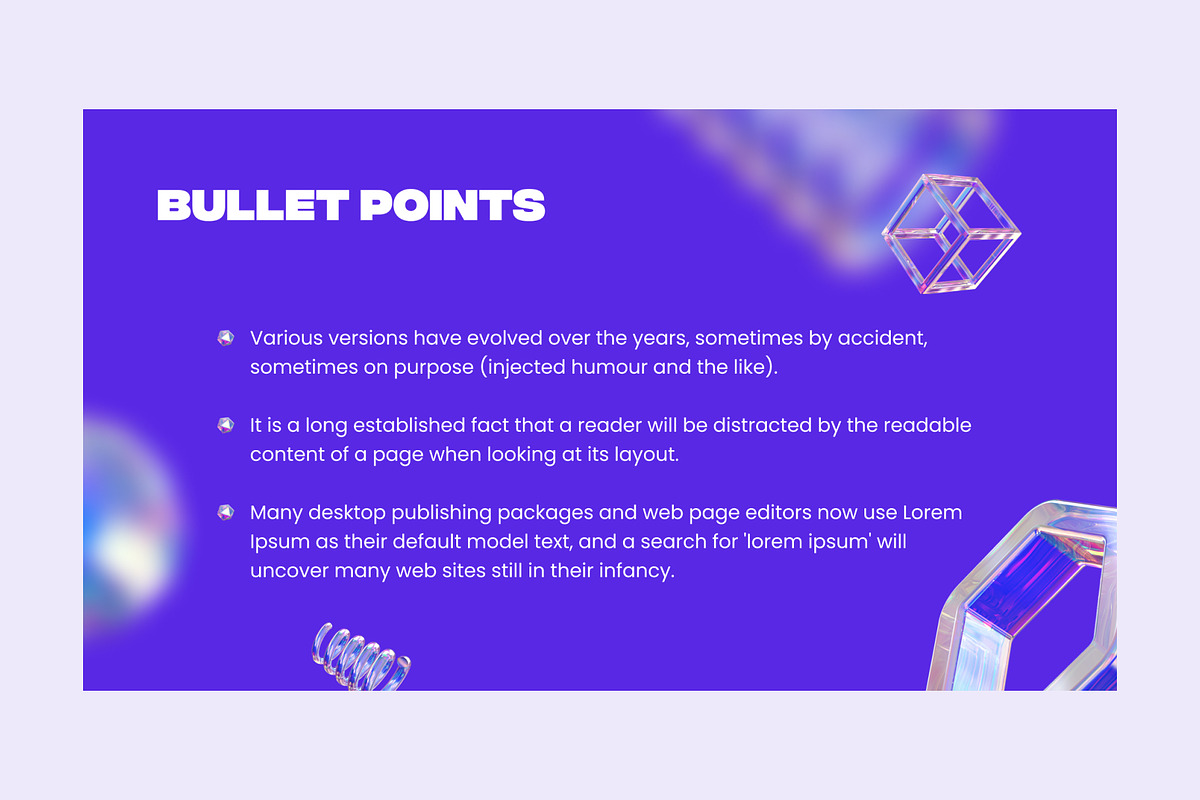 BULLET POINTS

Various versions have evolved over the years, sometimes by accident, sometimes on purpose (injected humour and the like).

It is a long established fact that a reader will be distracted by the readable content of a page when looking at its layout.

Many desktop publishing packages and web page editors now use Lorem Ipsum as their default model text, and a search for 'lorem ipsum' will uncover many web sites still in their infancy.